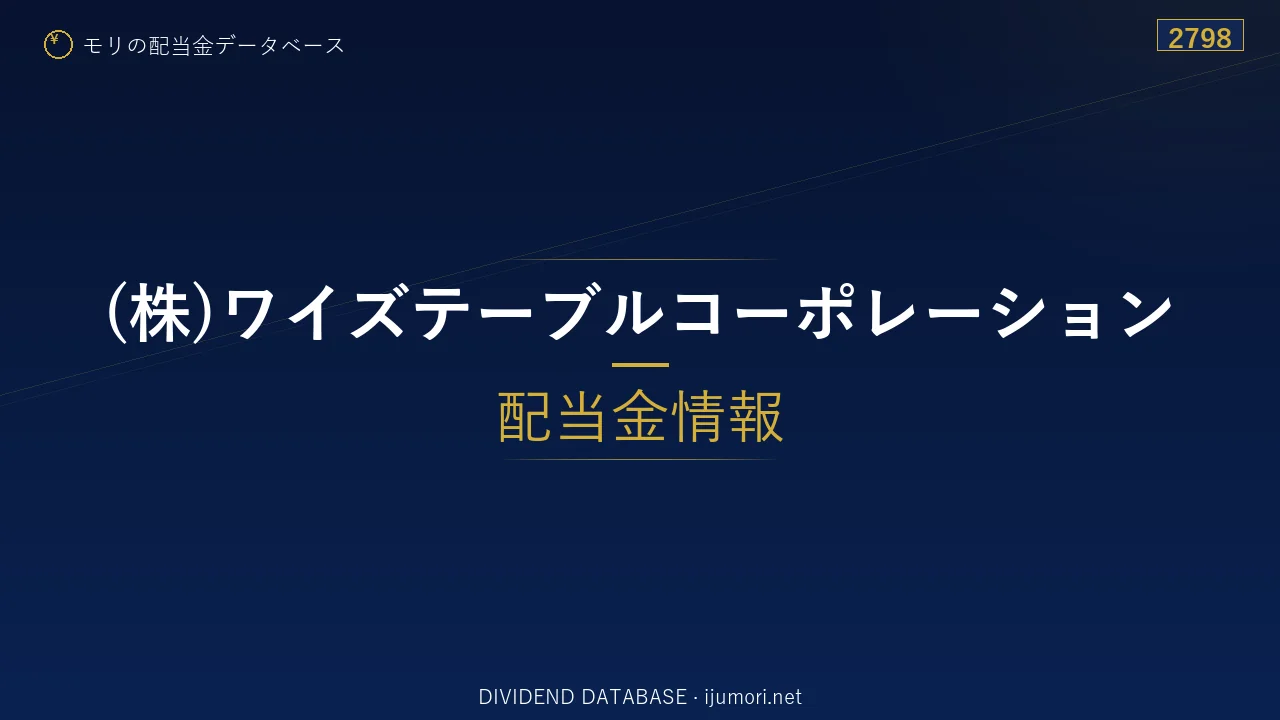 モリの配当金データベース

2798

(株)ワイズテーブルコーポレーション

配当金情報

DIVIDEND DATABASE · ijumori.net